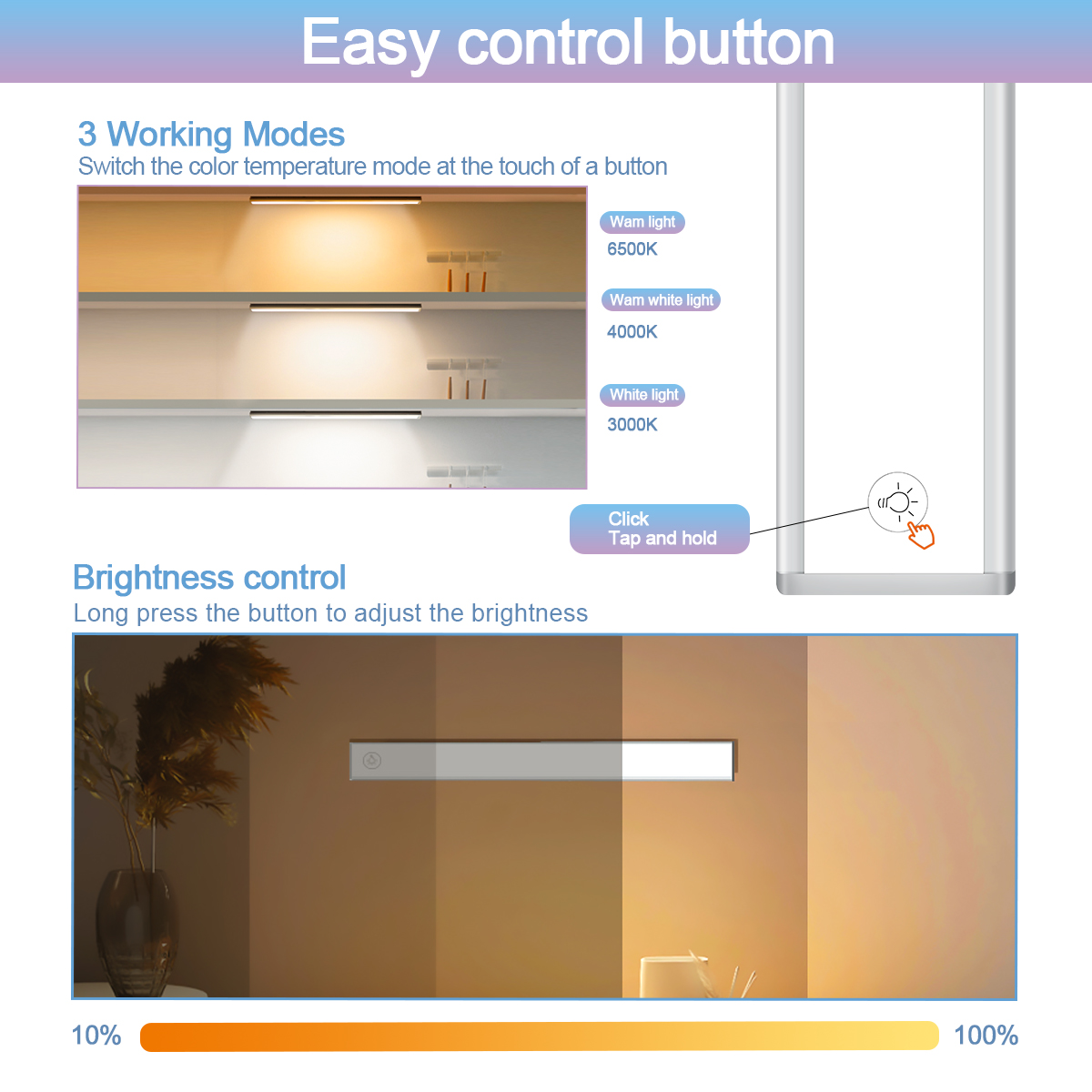 Easy control button

3 Working Modes
Switch the color temperature mode at the touch of a button

Wam light
6500K

Wam white light
4000K

White light
3000K

Click
Tap and hold

Brightness control
Long press the button to adjust the brightness

10%

100%